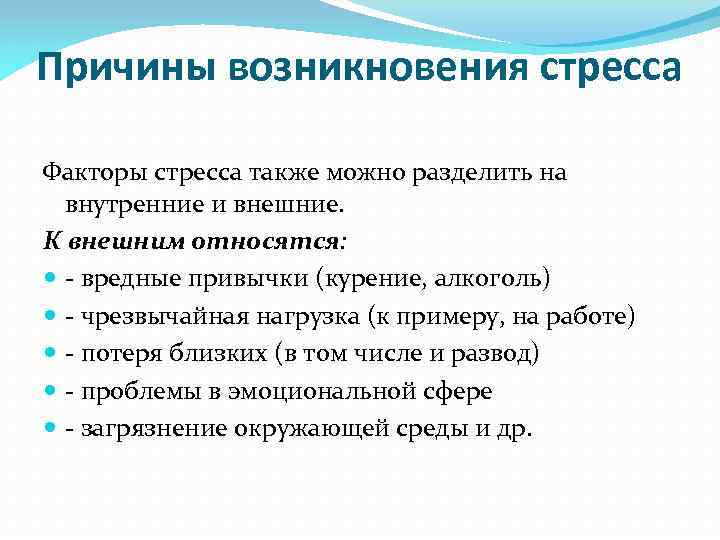 Причины возникновения стресса

Факторы стресса также можно разделить на внутренние и внешние.

К внешним относятся:

- - вредные привычки (курение, алкоголь)
- - чрезвычайная нагрузка (к примеру, на работе)
- - потеря близких (в том числе и развод)
- - проблемы в эмоциональной сфере
- - загрязнение окружающей среды и др.